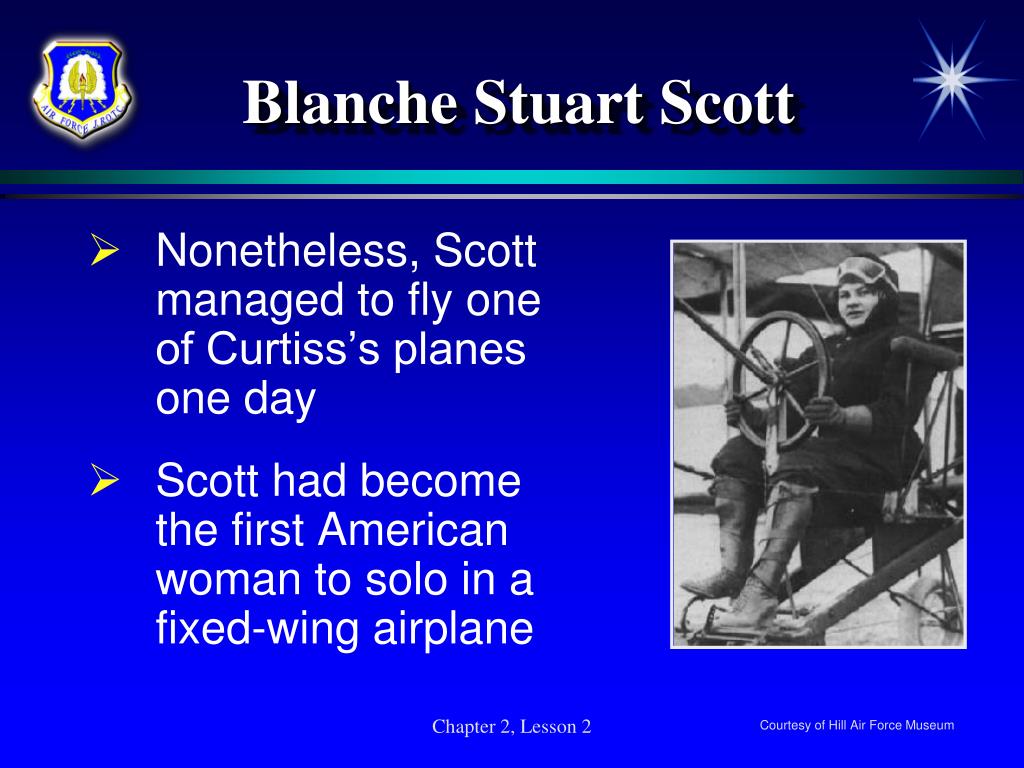 AIR FORCE JROTC

Blanche Stuart Scott

➢ Nonetheless, Scott managed to fly one of Curtiss's planes one day

➢ Scott had become the first American woman to solo in a fixed-wing airplane

Chapter 2, Lesson 2

Courtesy of Hill Air Force Museum